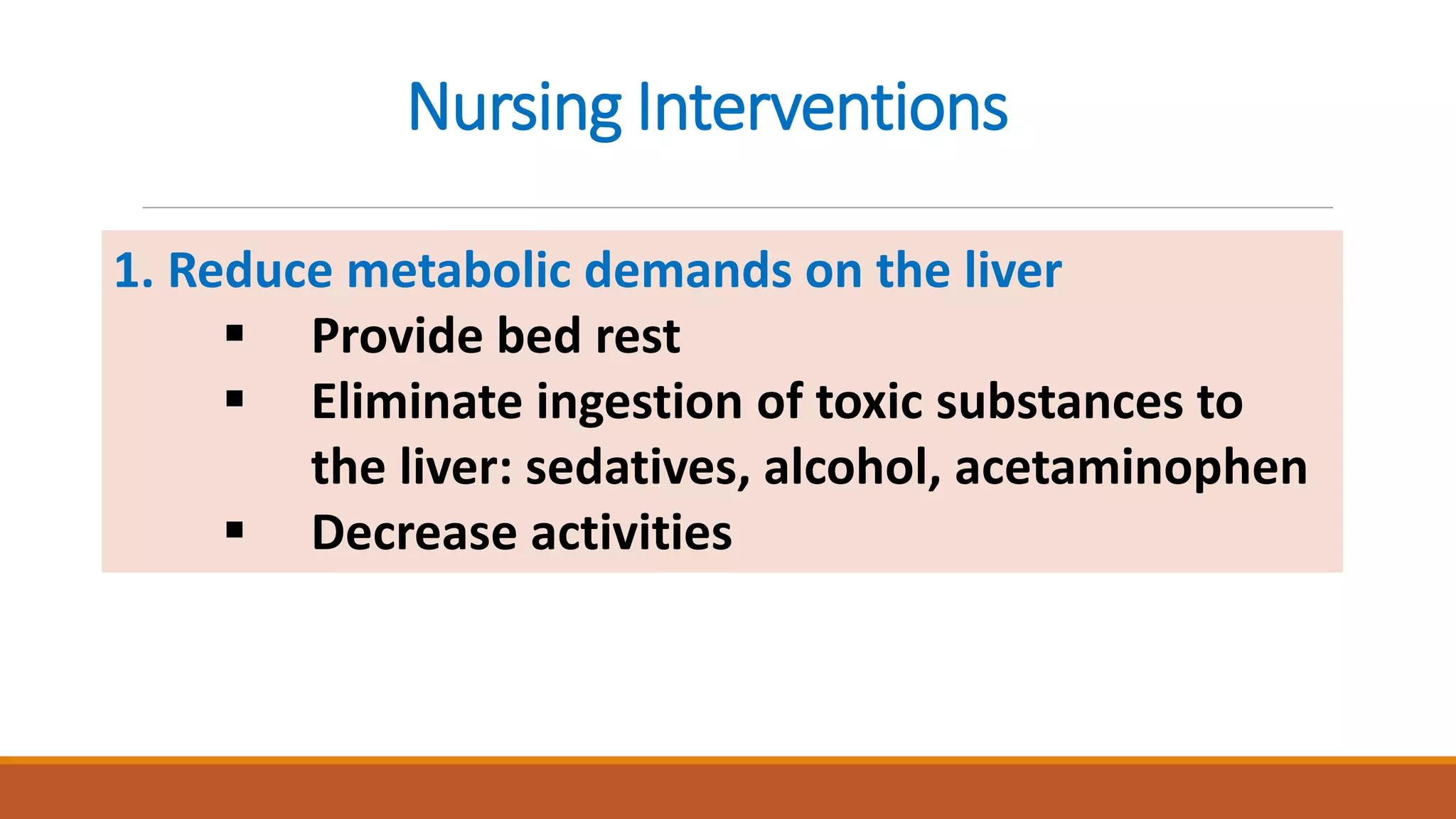 Nursing Interventions

1. Reduce metabolic demands on the liver

▪ Provide bed rest
▪ Eliminate ingestion of toxic substances to the liver: sedatives, alcohol, acetaminophen
▪ Decrease activities